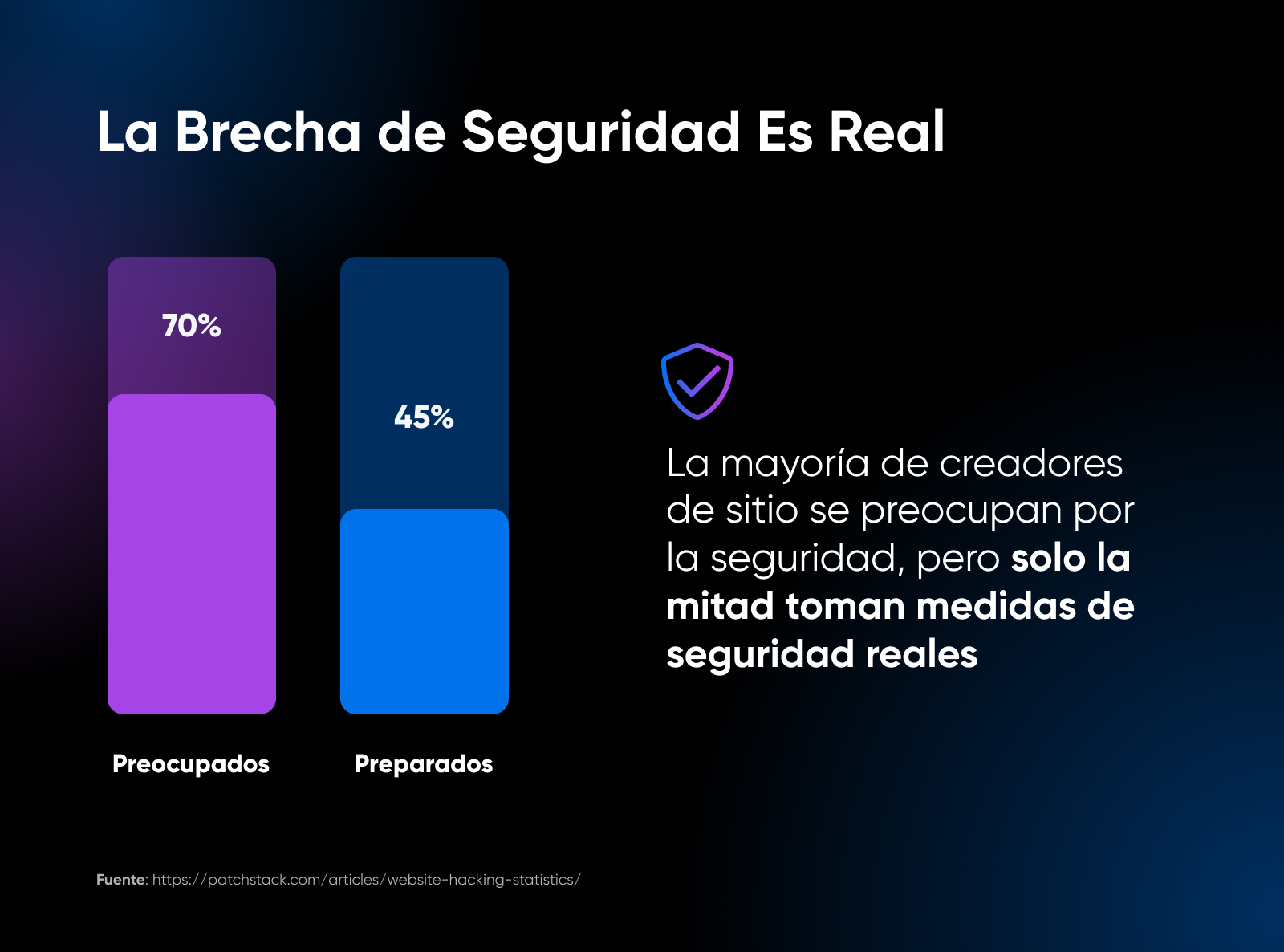 La Brecha de Seguridad Es Real

70%

45%

Preocupados

Preparados

La mayoría de creadores de sitio se preocupan por la seguridad, pero solo la mitad toman medidas de seguridad reales

Fuente: https://patchstack.com/articles/website-hacking-statistics/